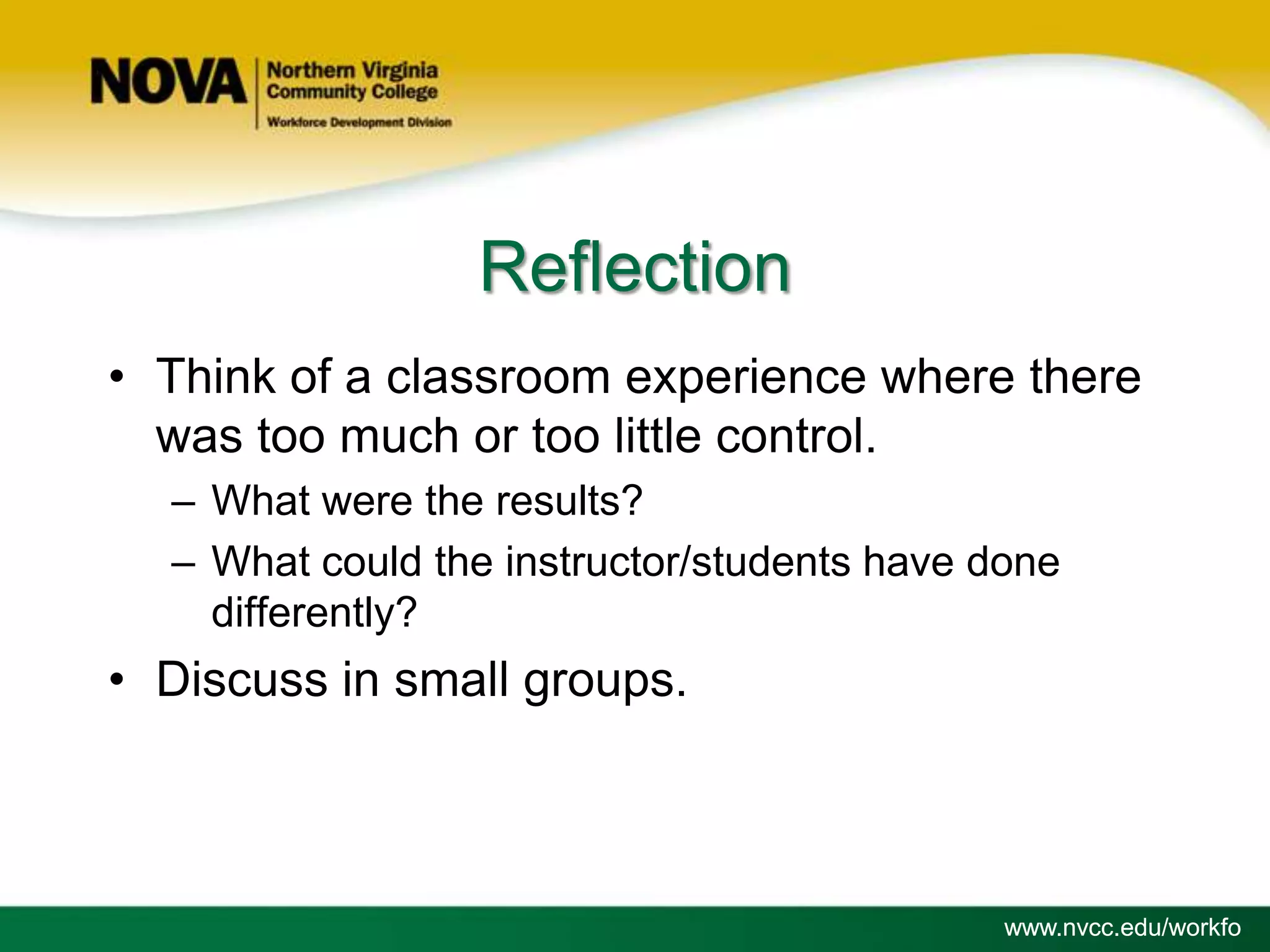 NOVA Northern Virginia Community College
Workforce Development Division

Reflection

• Think of a classroom experience where there was too much or too little control.
– What were the results?
– What could the instructor/students have done differently?
• Discuss in small groups.

www.nvcc.edu/workfo